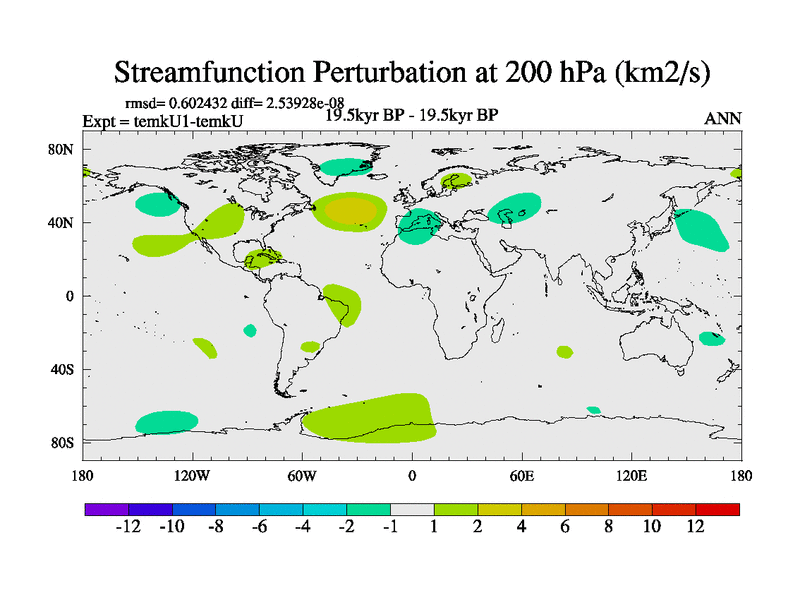 Streamfunction Perturbation at 200 hPa (km2/s)

rmsd= 0.602432 diff= 2.53928e-08
Expt = temkU1-temkU
19.5kyr BP - 19.5kyr BP
ANN

80N
40N
0
40S
80S

180
120W
60W
0
60E
120E
180

-12 -10 -8 -6 -4 -2 -1 1 2 4 6 8 10 12